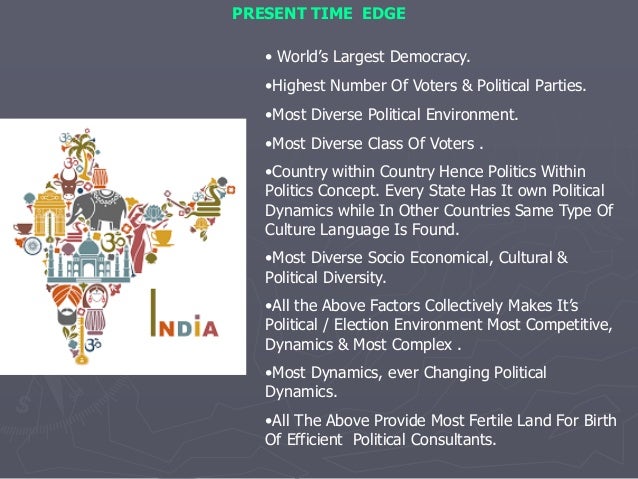 PRESENT TIME EDGE

• World's Largest Democracy.

•Highest Number Of Voters & Political Parties.

•Most Diverse Political Environment.

•Most Diverse Class Of Voters .

•Country within Country Hence Politics Within Politics Concept. Every State Has It own Political Dynamics while In Other Countries Same Type Of Culture Language Is Found.

•Most Diverse Socio Economical, Cultural & Political Diversity.

•All the Above Factors Collectively Makes It's Political / Election Environment Most Competitive, Dynamics & Most Complex .

•Most Dynamics, ever Changing Political Dynamics.

•All The Above Provide Most Fertile Land For Birth Of Efficient Political Consultants.

INDIA